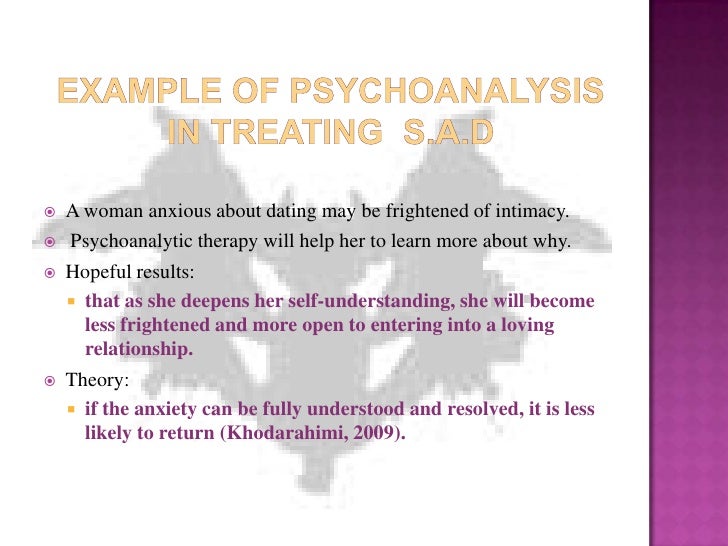 EXAMPLE OF PSYCHOANALYSIS IN TREATING S.A.D

A woman anxious about dating may be frightened of intimacy.

Psychoanalytic therapy will help her to learn more about why.

Hopeful results:

that as she deepens her self-understanding, she will become less frightened and more open to entering into a loving relationship.

Theory:

if the anxiety can be fully understood and resolved, it is less likely to return (Khodarahimi, 2009).